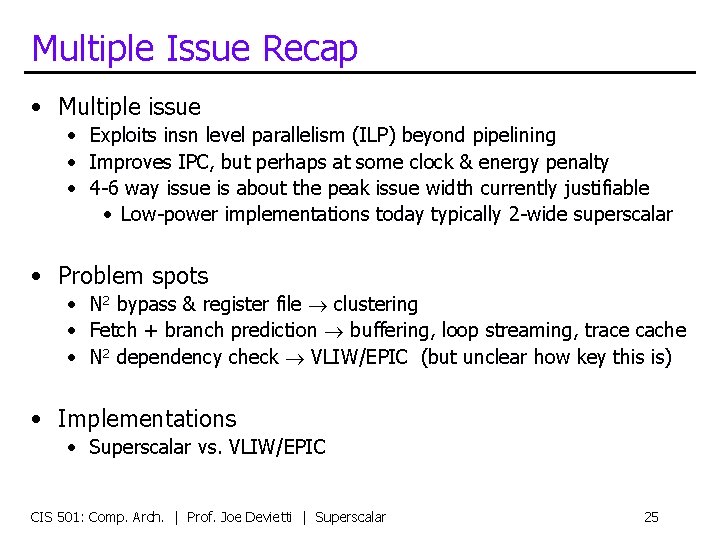 Multiple Issue Recap

• Multiple issue
 • Exploits insn level parallelism (ILP) beyond pipelining
 • Improves IPC, but perhaps at some clock & energy penalty
 • 4-6 way issue is about the peak issue width currently justifiable
  • Low-power implementations today typically 2-wide superscalar

• Problem spots
 • $N^2$ bypass & register file $\rightarrow$ clustering
 • Fetch + branch prediction $\rightarrow$ buffering, loop streaming, trace cache
 • $N^2$ dependency check $\rightarrow$ VLIW/EPIC (but unclear how key this is)

• Implementations
 • Superscalar vs. VLIW/EPIC

CIS 501: Comp. Arch. | Prof. Joe Devietti | Superscalar 25